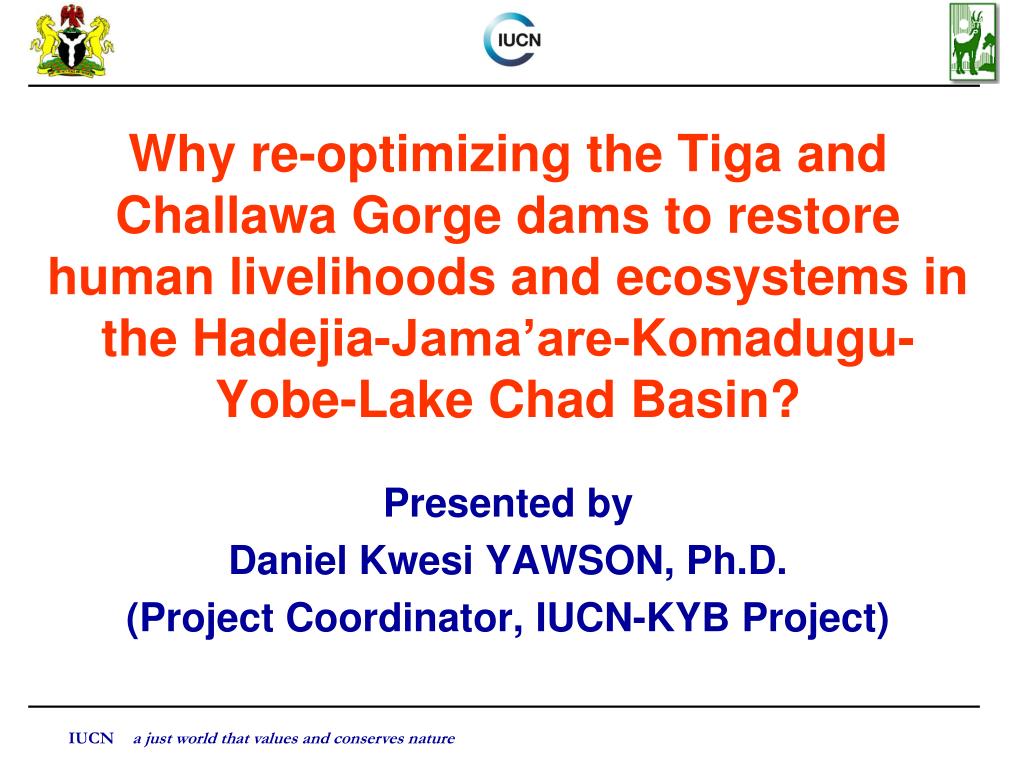 IUCN

Why re-optimizing the Tiga and Challawa Gorge dams to restore human livelihoods and ecosystems in the Hadejia-Jama’are-Komadugu-Yobe-Lake Chad Basin?

Presented by
Daniel Kwesi YAWSON, Ph.D.
(Project Coordinator, IUCN-KYB Project)

IUCN a just world that values and conserves nature